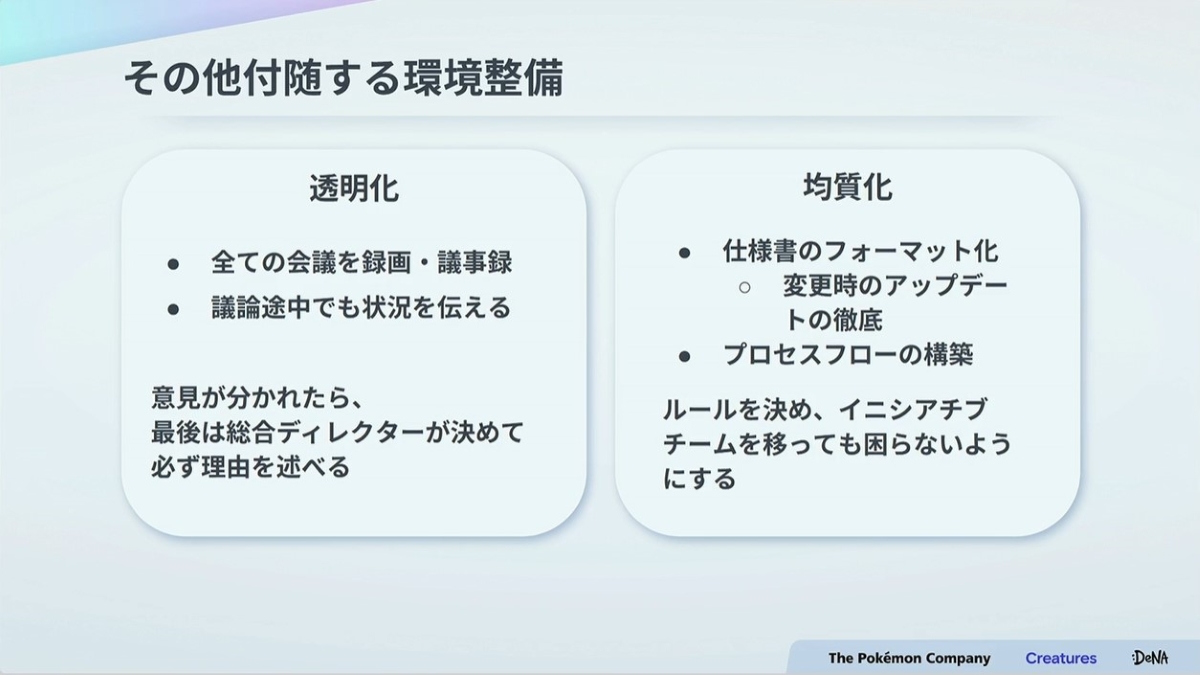 その他付随する環境整備

透明化

● 全ての会議を録画・議事録
● 議論途中でも状況を伝える

意見が分かれたら、
最後は総合ディレクターが決めて
必ず理由を述べる

均質化

● 仕様書のフォーマット化
 ○ 変更時のアップデートの徹底
● プロセスフローの構築

ルールを決め、イニシアチブチームを移っても困らないようにする

The Pokémon Company Creatures DeNA